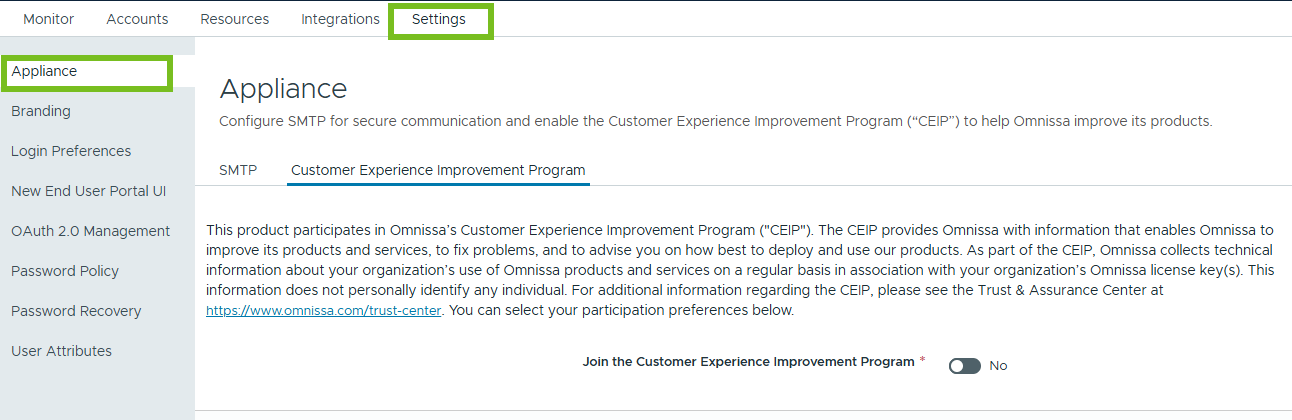 Monitor Accounts Resources Integrations Settings

Appliance
Branding
Login Preferences
New End User Portal UI
OAuth 2.0 Management
Password Policy
Password Recovery
User Attributes

Appliance

Configure SMTP for secure communication and enable the Customer Experience Improvement Program (“CEIP”) to help Omnissa improve its products.

SMTP Customer Experience Improvement Program

This product participates in Omnissa's Customer Experience Improvement Program ("CEIP"). The CEIP provides Omnissa with information that enables Omnissa to improve its products and services, to fix problems, and to advise you on how best to deploy and use our products. As part of the CEIP, Omnissa collects technical information about your organization's use of Omnissa products and services on a regular basis in association with your organization's Omnissa license key(s). This information does not personally identify any individual. For additional information regarding the CEIP, please see the Trust & Assurance Center at https://www.omnissa.com/trust-center. You can select your participation preferences below.

Join the Customer Experience Improvement Program * No